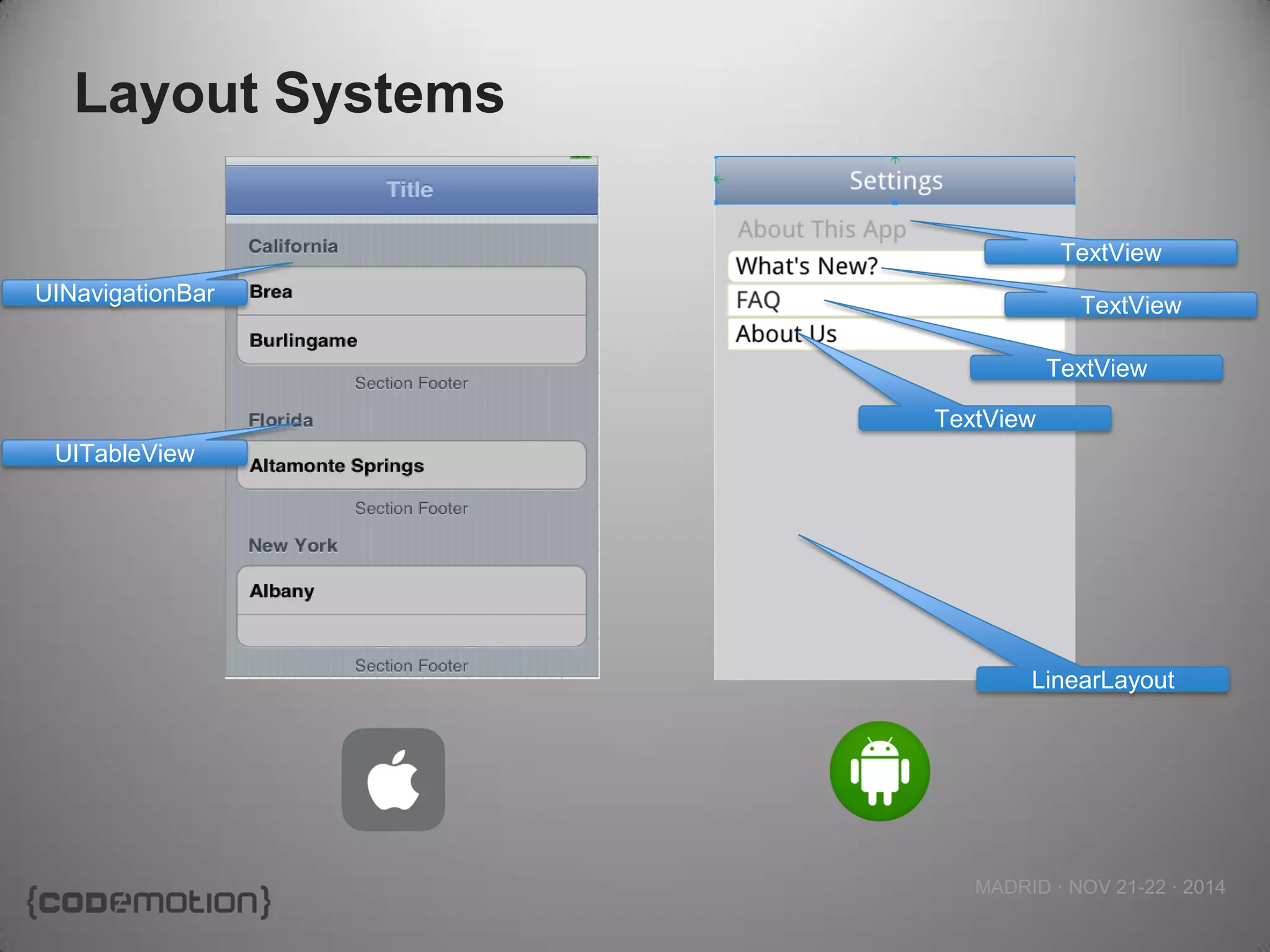 Layout Systems

Title

California

UINavigationBar

Brea

Burlingame

Section Footer

Florida

UITableView

Altamonte Springs

Section Footer

New York

Albany

Section Footer

Settings

About This App

TextView

What's New?

TextView

FAQ

About Us

TextView

TextView

LinearLayout

{codemotion}

MADRID · NOV 21-22 · 2014